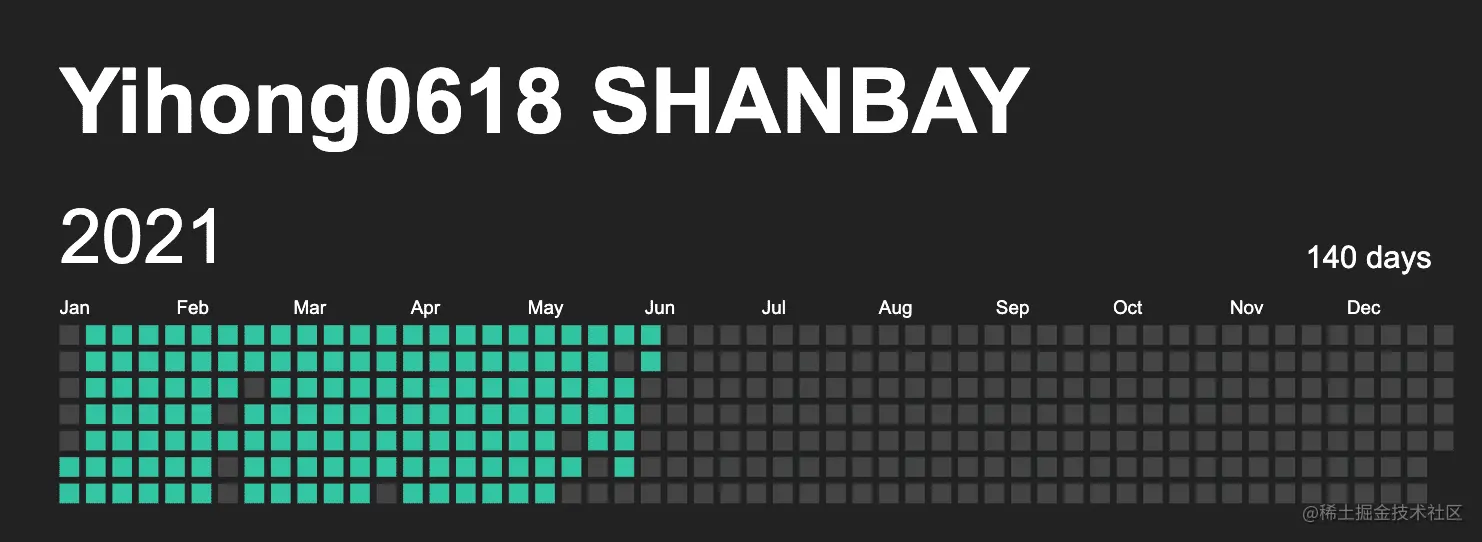 Yihong0618 SHANBAY

2021

140 days

Jan Feb Mar Apr May Jun Jul Aug Sep Oct Nov Dec

@稀土掘金技术社区